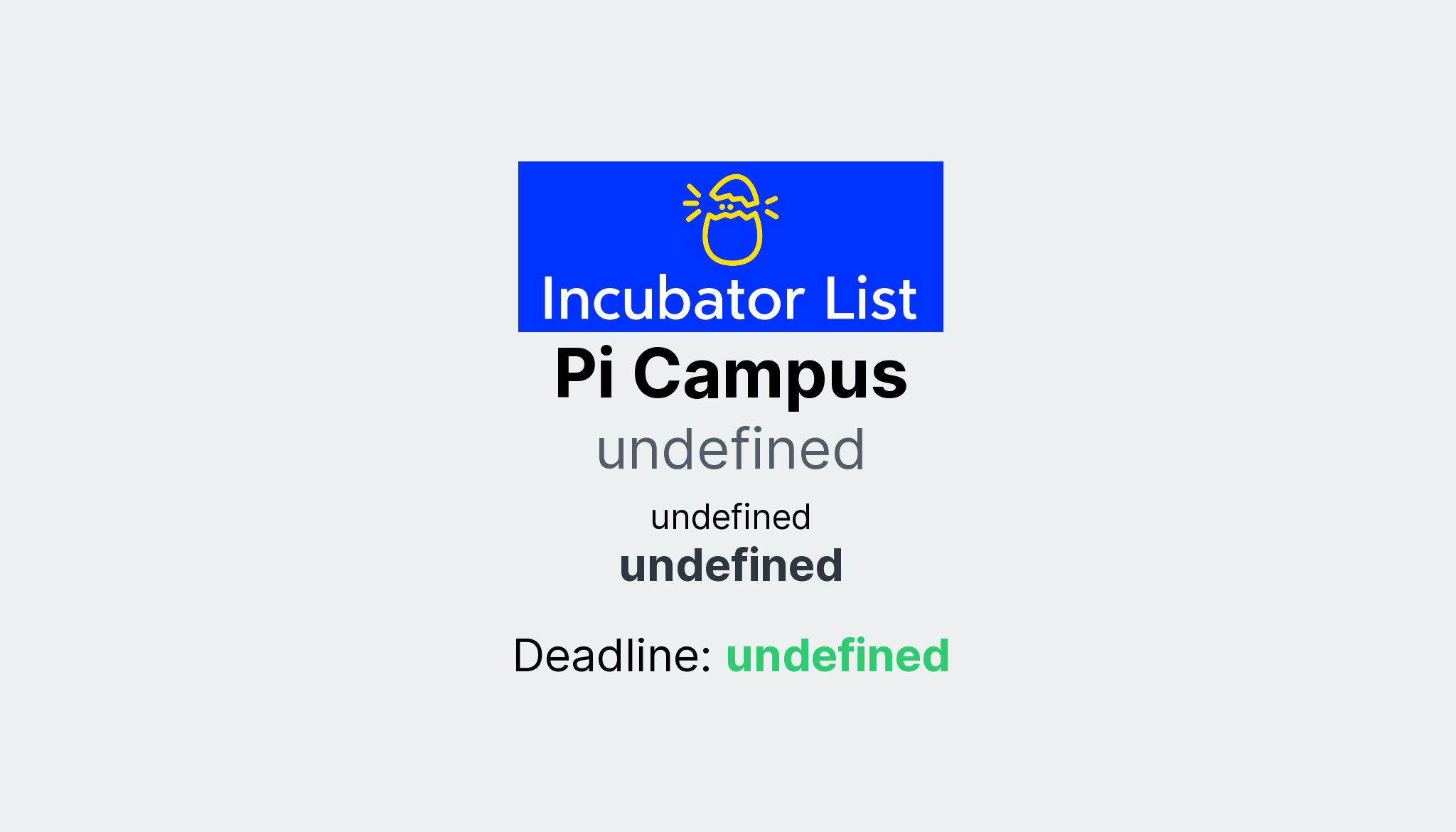 Incubator List

Pi Campus

undefined

undefined

undefined

Deadline: undefined